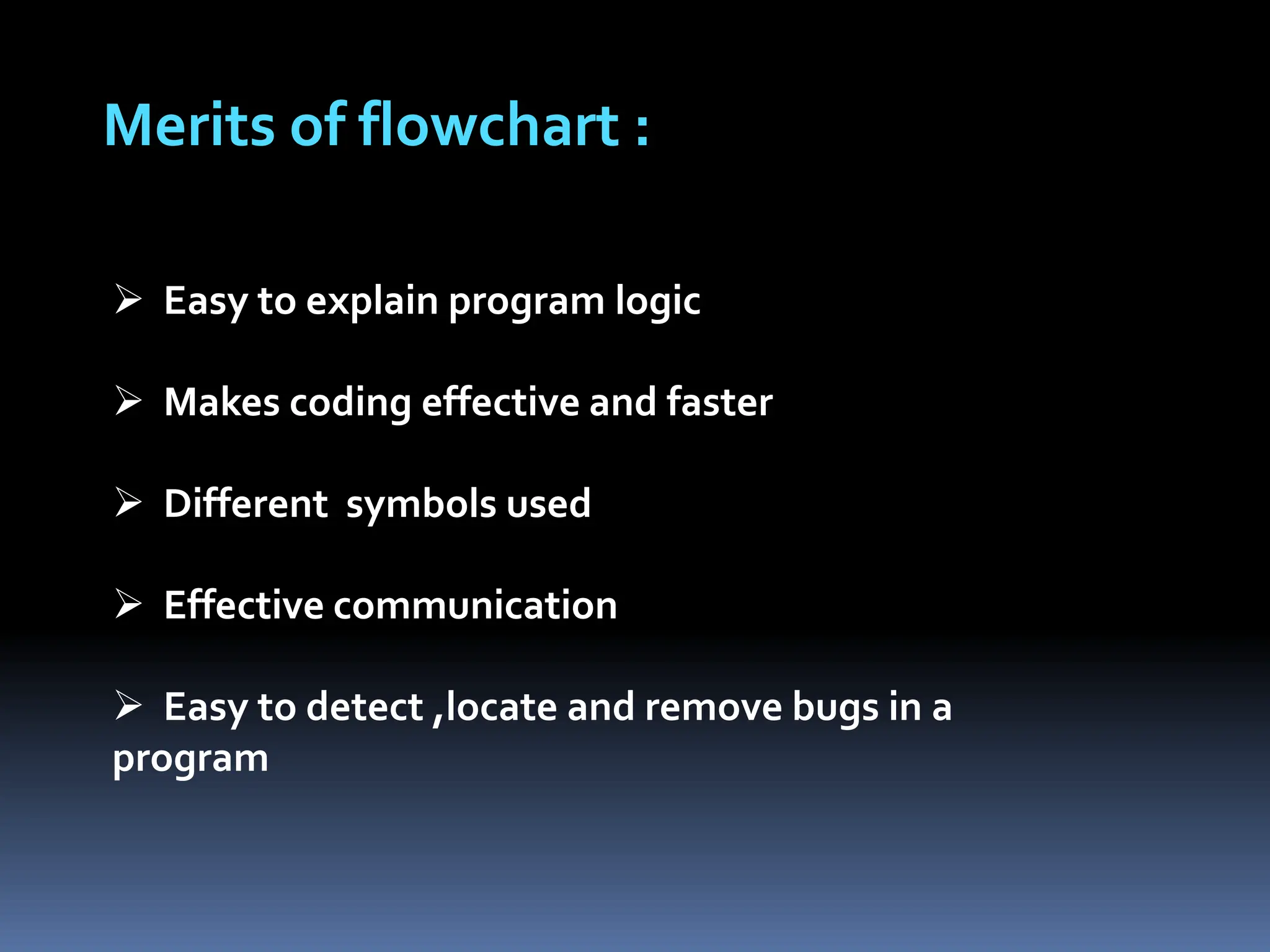 Merits of flowchart :

➢ Easy to explain program logic

➢ Makes coding effective and faster

➢ Different symbols used

➢ Effective communication

➢ Easy to detect ,locate and remove bugs in a program